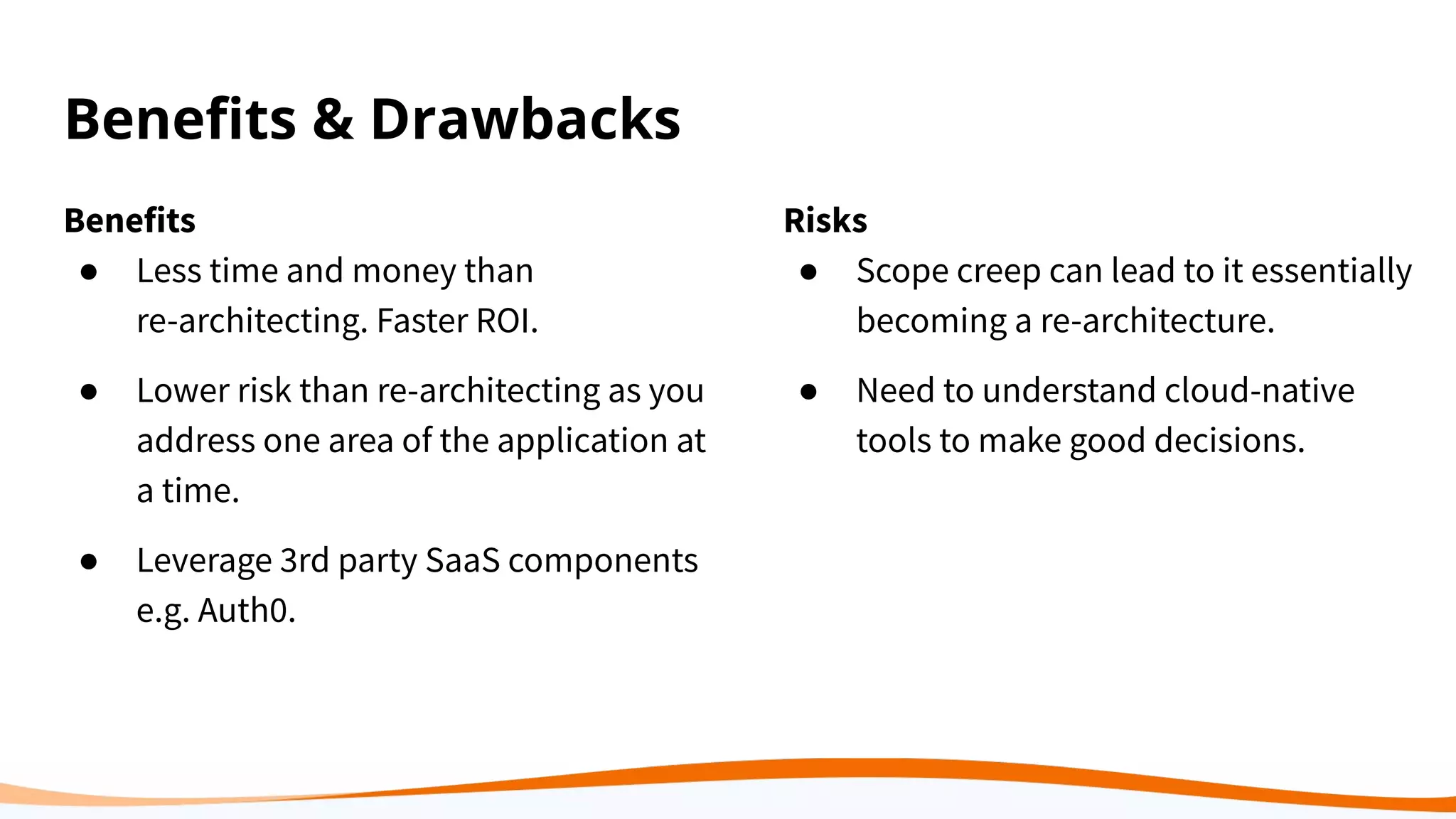 Benefits & Drawbacks

Benefits
● Less time and money than re-architecting. Faster ROI.
● Lower risk than re-architecting as you address one area of the application at a time.
● Leverage 3rd party SaaS components e.g. Auth0.

Risks
● Scope creep can lead to it essentially becoming a re-architecture.
● Need to understand cloud-native tools to make good decisions.